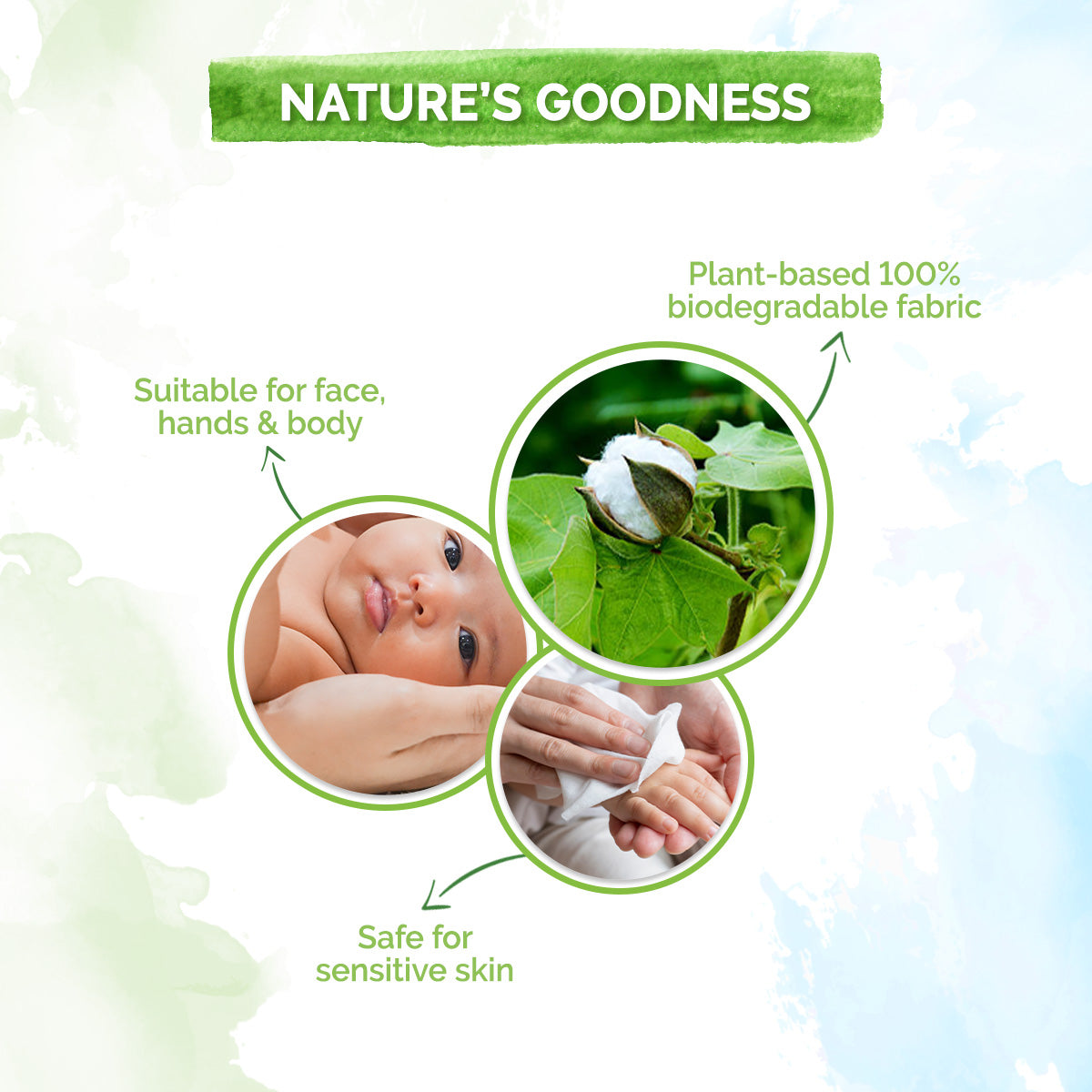 NATURE'S GOODNESS

Plant-based 100% biodegradable fabric

Suitable for face, hands & body

Safe for sensitive skin